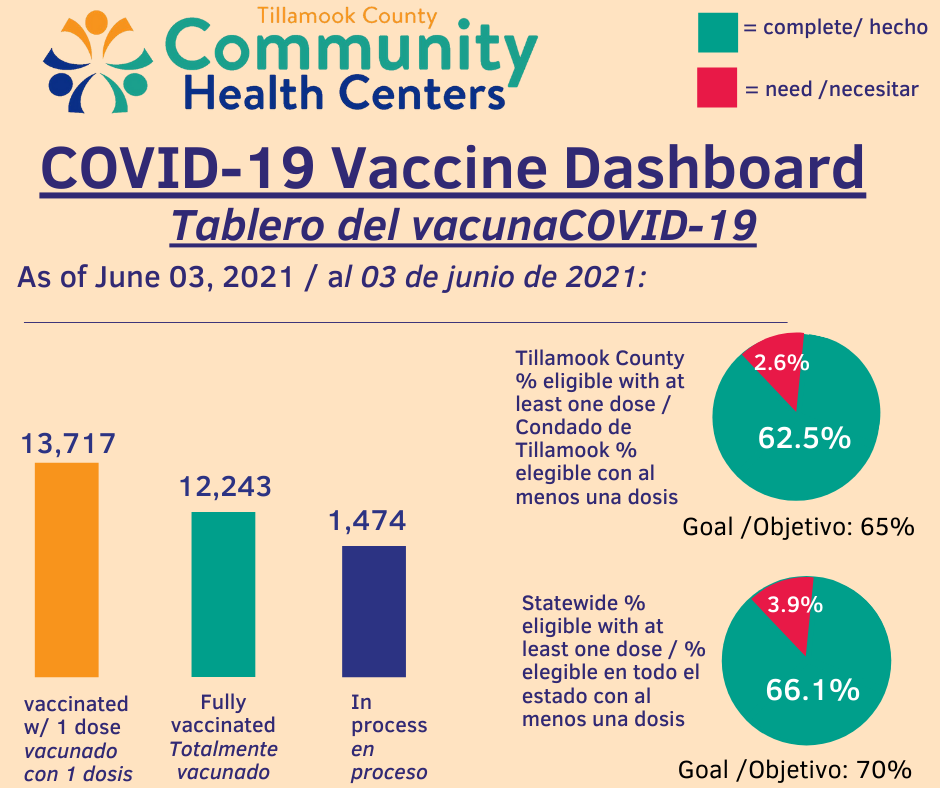 Tillamook County
Community
Health Centers

= complete/ hecho

= need /necesitar

COVID-19 Vaccine Dashboard
Tablero del vacunaCOVID-19

As of June 03, 2021 / al 03 de junio de 2021:

13,717

12,243

1,474

vaccinated w/ 1 dose vacunado con 1 dosis

Fully vaccinated Totalmente vacunado

In process en proceso

Tillamook County % eligible with at least one dose / Condado de Tillamook % elegible con al menos una dosis

2.6%

62.5%

Goal /Objetivo: 65%

Statewide % eligible with at least one dose / % elegible en todo el estado con al menos una dosis

3.9%

66.1%

Goal /Objetivo: 70%